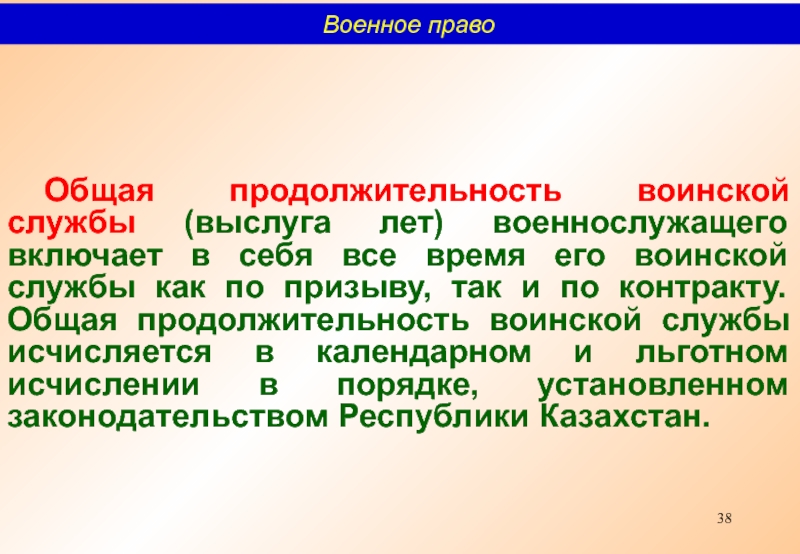 Военное право

Общая продолжительность воинской службы (выслуга лет) военнослужащего включает в себя все время его воинской службы как по призыву, так и по контракту. Общая продолжительность воинской службы исчисляется в календарном и льготном исчислении в порядке, установленном законодательством Республики Казахстан.

38